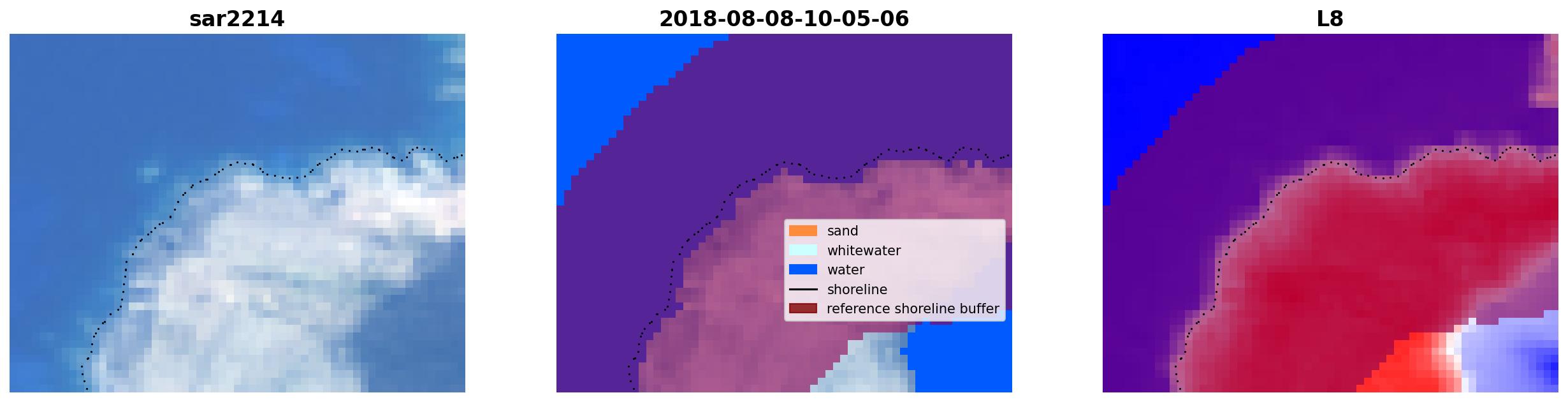 sar2214

2018-08-08-10-05-06

sand
whitewater
water
shoreline
reference shoreline buffer

L8